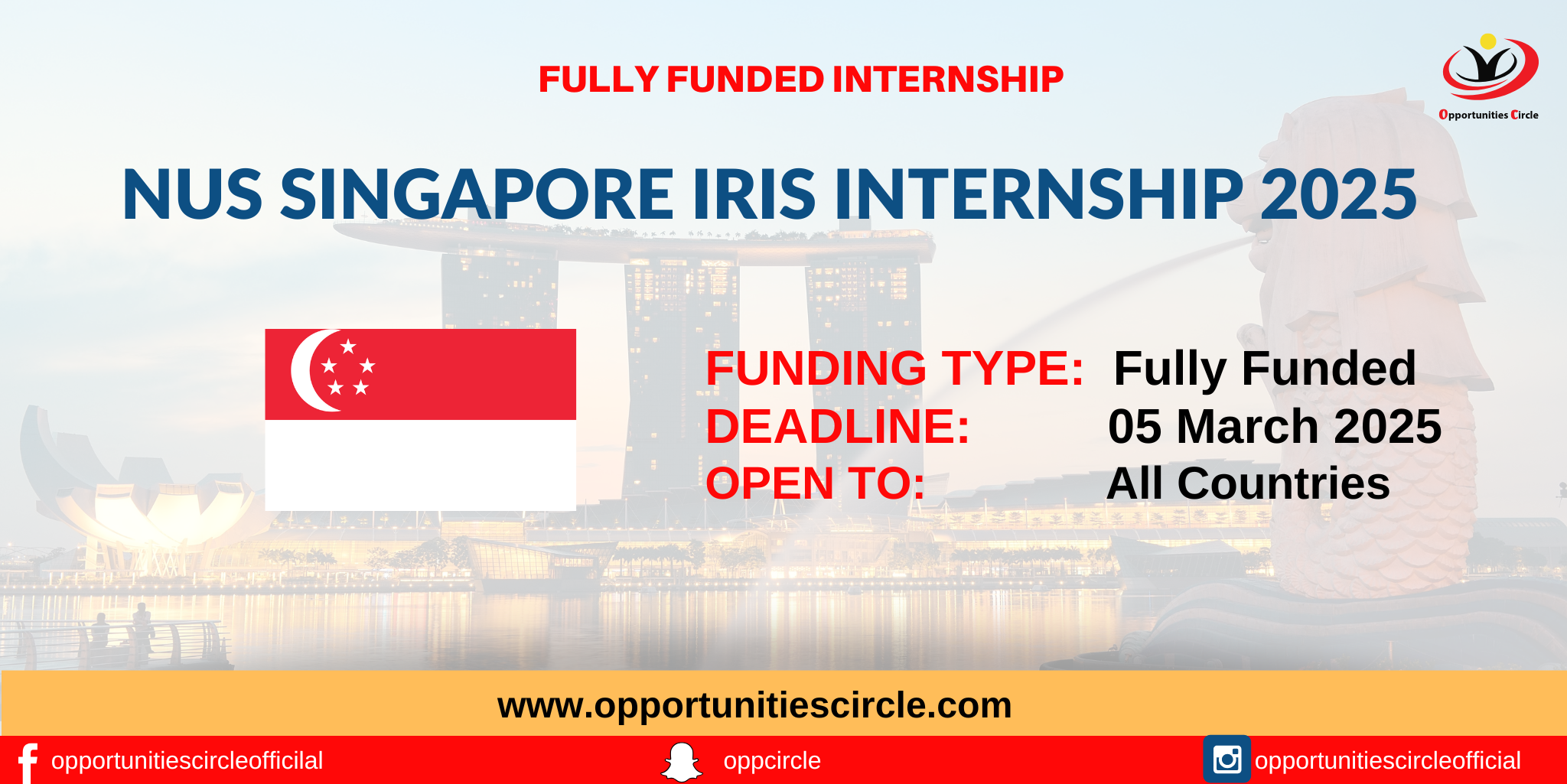 FULLY FUNDED INTERNSHIP

Opportunities Circle

NUS SINGAPORE IRIS INTERNSHIP 2025

FUNDING TYPE: Fully Funded
DEADLINE: 05 March 2025
OPEN TO: All Countries

www.opportunitiescircle.com

opportunitiescircleofficilal
oppcircle
opportunitiescircleofficial